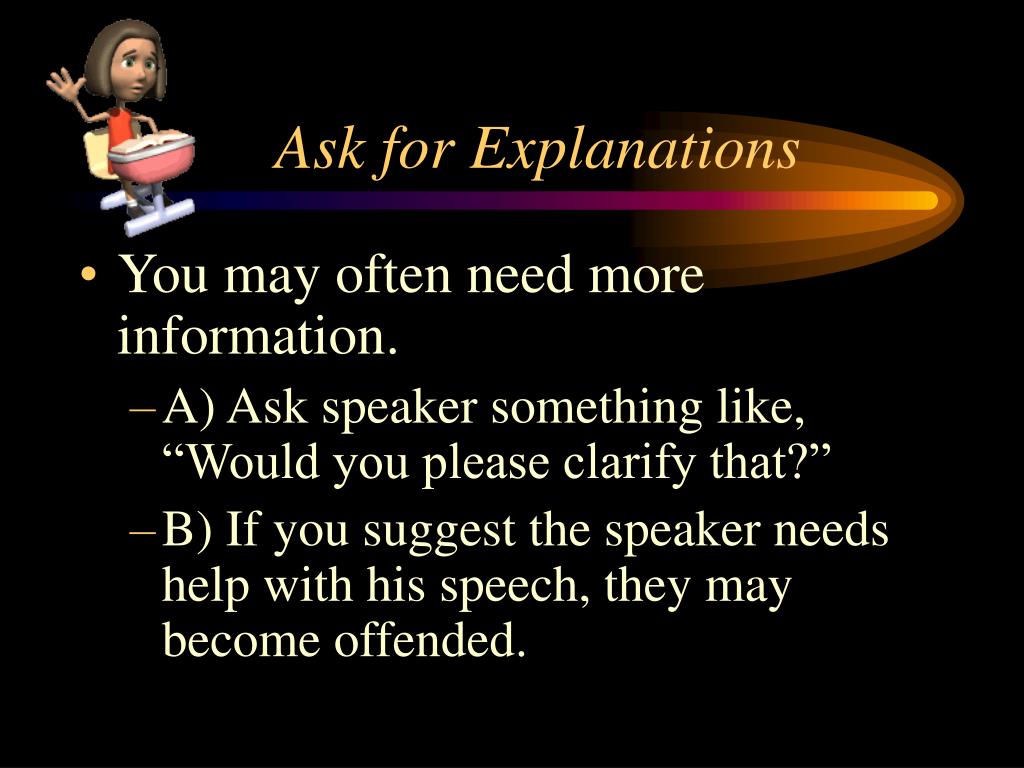 Ask for Explanations

• You may often need more information.

– A) Ask speaker something like, “Would you please clarify that?”

– B) If you suggest the speaker needs help with his speech, they may become offended.